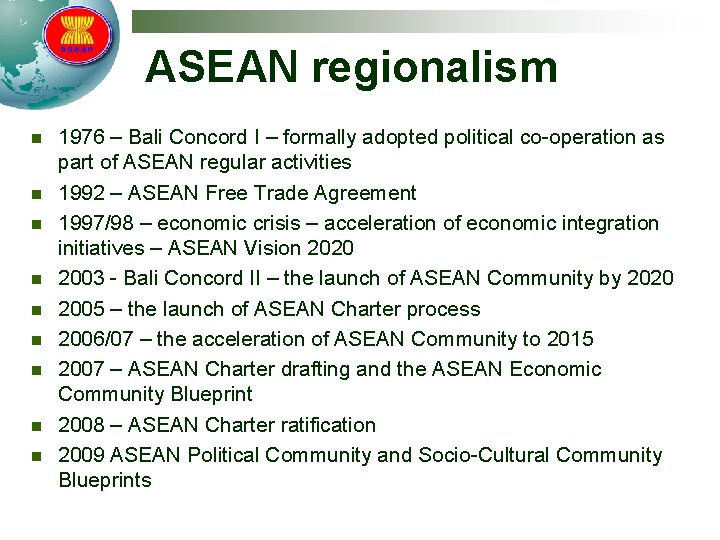 asean

ASEAN regionalism

- 1976 – Bali Concord I – formally adopted political co-operation as part of ASEAN regular activities
- 1992 – ASEAN Free Trade Agreement
- 1997/98 – economic crisis – acceleration of economic integration initiatives – ASEAN Vision 2020
- 2003 - Bali Concord II – the launch of ASEAN Community by 2020
- 2005 – the launch of ASEAN Charter process
- 2006/07 – the acceleration of ASEAN Community to 2015
- 2007 – ASEAN Charter drafting and the ASEAN Economic Community Blueprint
- 2008 – ASEAN Charter ratification
- 2009 ASEAN Political Community and Socio-Cultural Community Blueprints